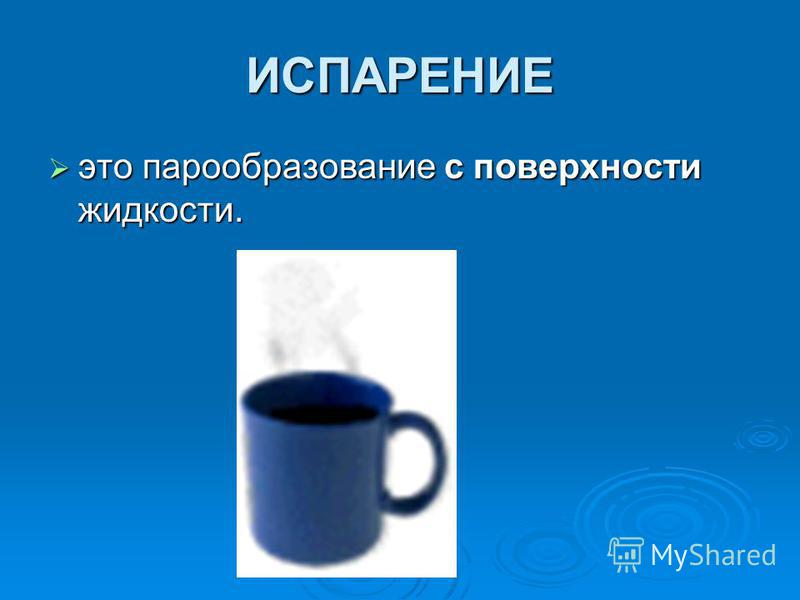 ИСПАРЕНИЕ

➢ это парообразование с поверхности жидкости.

MyShared